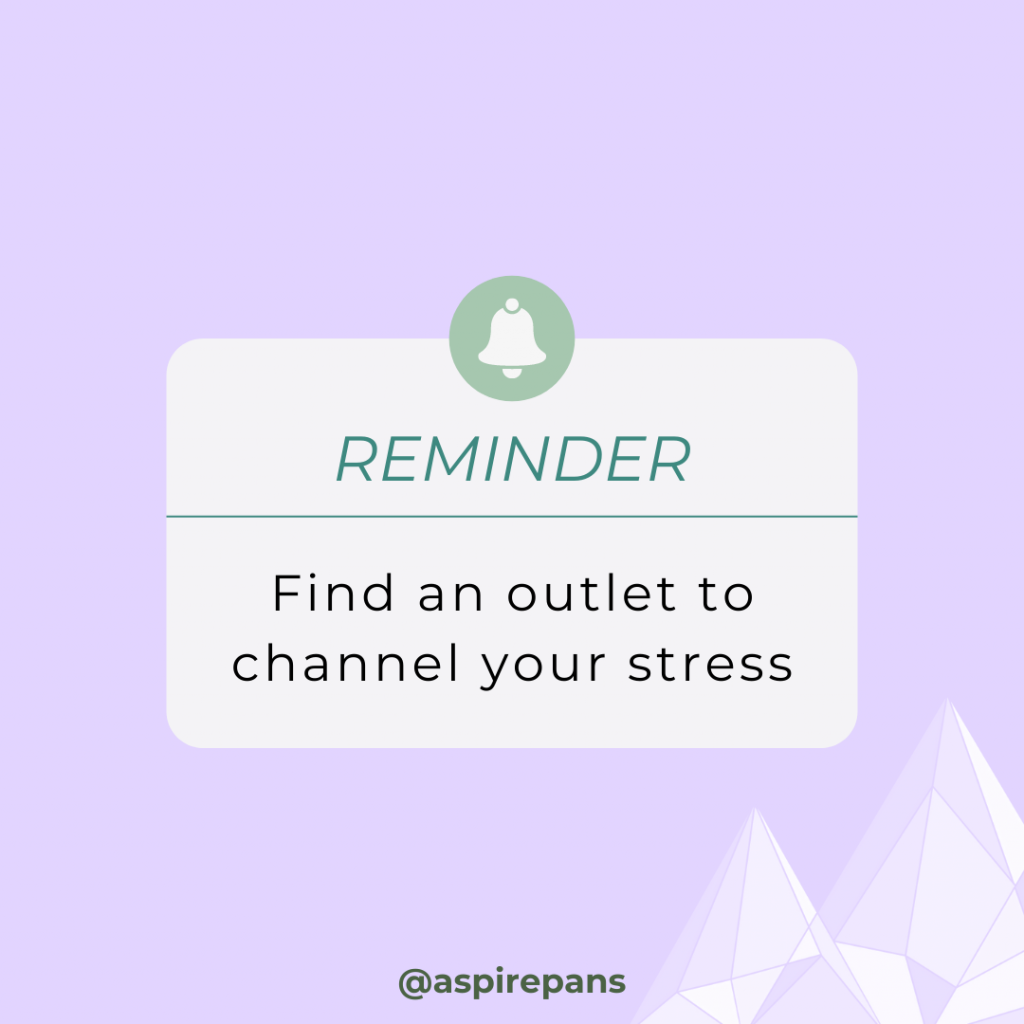 REMINDER

Find an outlet to channel your stress

@aspirepans